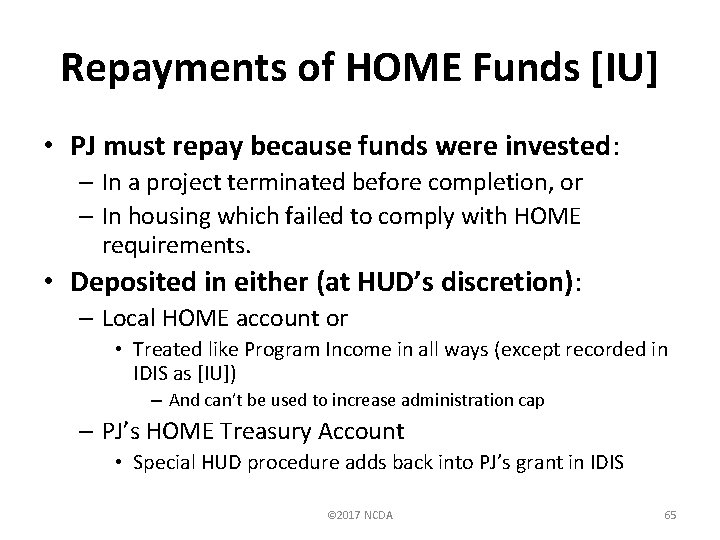 Repayments of HOME Funds [IU]

• PJ must repay because funds were invested:
 – In a project terminated before completion, or
 – In housing which failed to comply with HOME requirements.

• Deposited in either (at HUD's discretion):
 – Local HOME account or
  • Treated like Program Income in all ways (except recorded in IDIS as [IU])
   – And can't be used to increase administration cap
 – PJ's HOME Treasury Account
  • Special HUD procedure adds back into PJ's grant in IDIS

©2017 NCDA

65